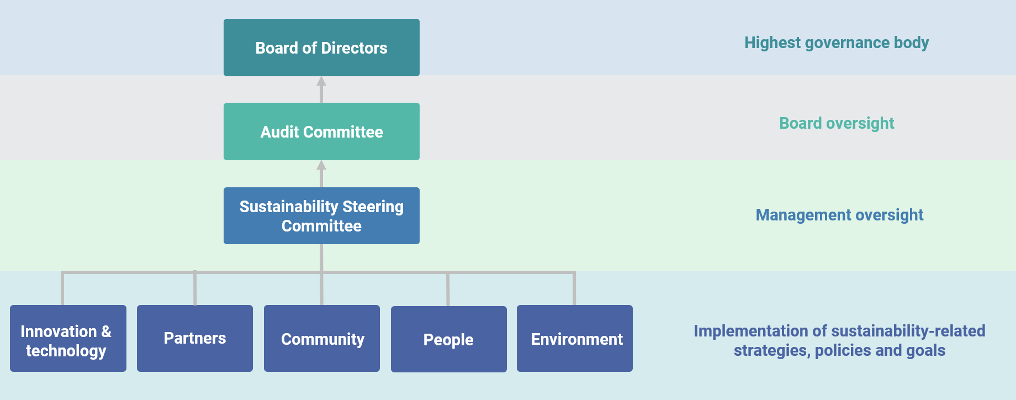 Board of Directors

Highest governance body

Audit Committee

Board oversight

Sustainability Steering Committee

Management oversight

Innovation & technology

Partners

Community

People

Environment

Implementation of sustainability-related strategies, policies and goals